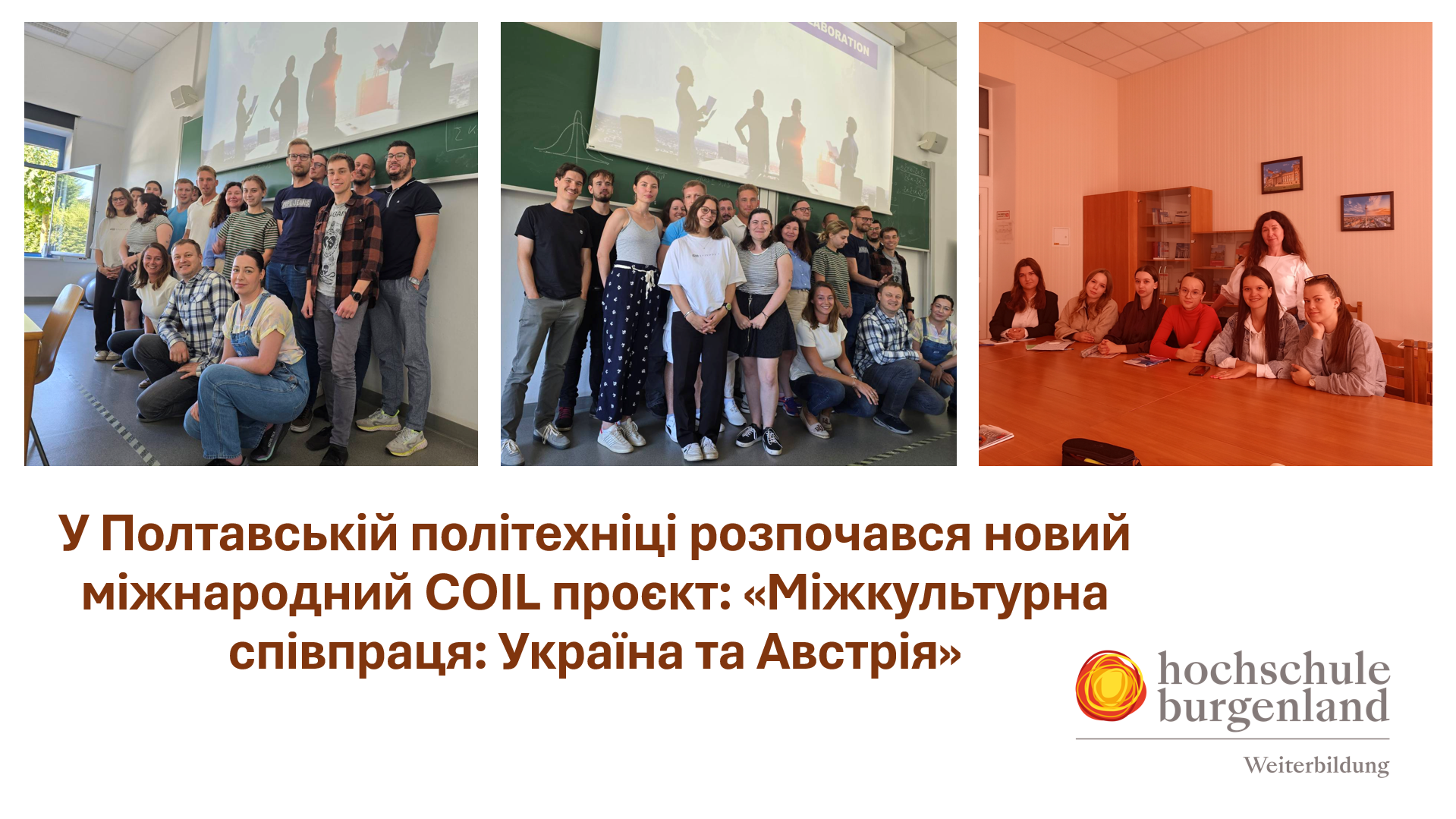 ABORATION

У Полтавській політехніці розпочався новий міжнародний COIL проєкт: «Міжкультурна співпраця: Україна та Австрія»

hochschule burgenland

Weiterbildung